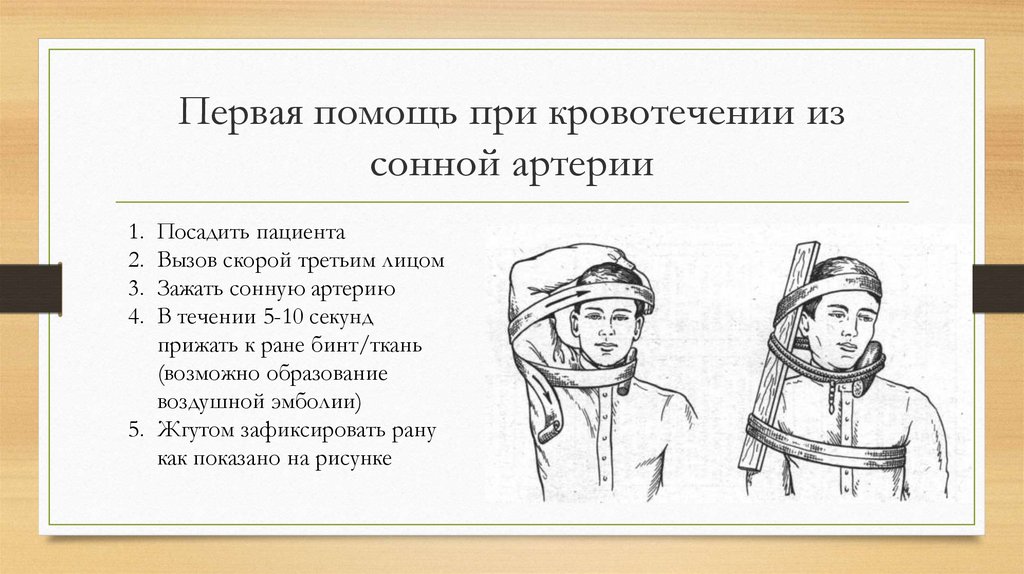 Первая помощь при кровотечении из сонной артерии

1. Посадить пациента
2. Вызов скорой третьим лицом
3. Зажать сонную артерию
4. В течении 5-10 секунд прижать к ране бинт/ткань (возможно образование воздушной эмболии)
5. Жгутом зафиксировать рану как показано на рисунке